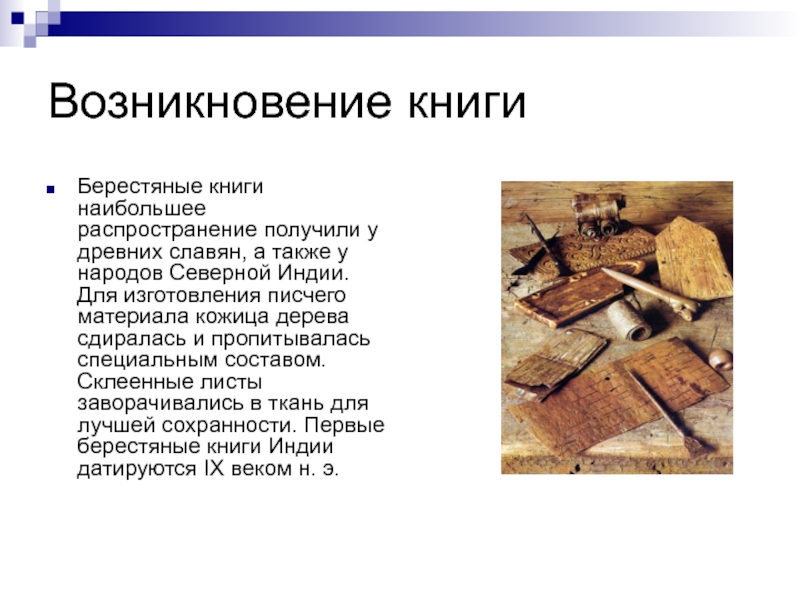 Возникновение книги

Берестяные книги наибольшее распространение получили у древних славян, а также у народов Северной Индии. Для изготовления писчего материала кожица дерева сдиралась и пропитывалась специальным составом. Склеенные листы заворачивались в ткань для лучшей сохранности. Первые берестяные книги Индии датируются IX веком н. э.